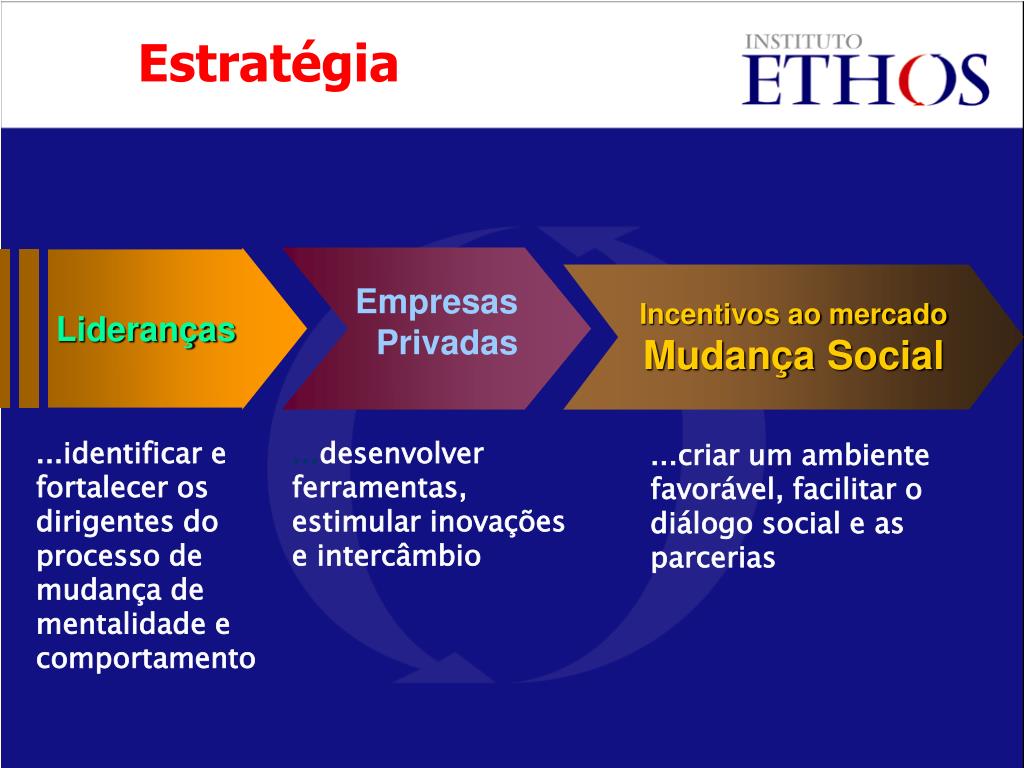 Estratégia

INSTITUTO
ETHOS

Lideranças

Empresas Privadas

Incentivos ao mercado
Mudança Social

...identificar e fortalecer os dirigentes do processo de mudança de mentalidade e comportamento

...desenvolver ferramentas, estimular inovações e intercâmbio

...criar um ambiente favorável, facilitar o diálogo social e as parcerias